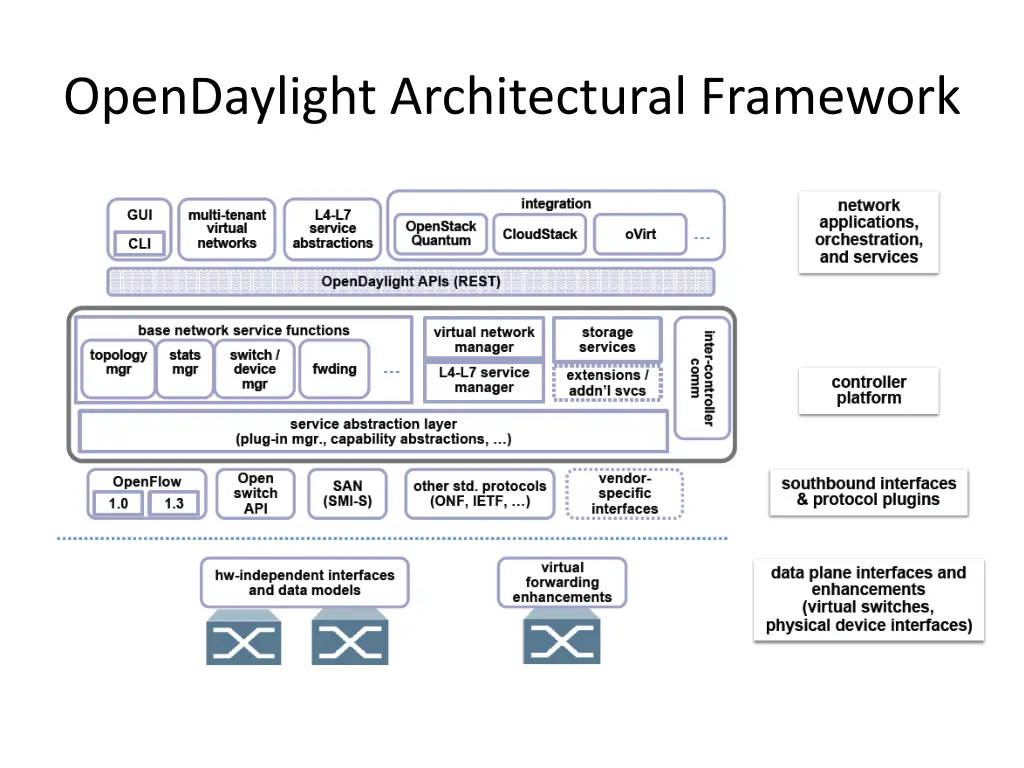 OpenDaylight Architectural Framework

GUI

CLI

multi-tenant virtual networks

L4-L7 service abstractions

integration

OpenStack Quantum

CloudStack

oVirt

...

network applications, orchestration, and services

OpenDaylight APIs (REST)

base network service functions

topology mgr

stats mgr

switch / device mgr

fwding

...

virtual network manager

L4-L7 service manager

storage services

extensions / addn'l svcs

inter-controller comm

service abstraction layer (plug-in mgr., capability abstractions, ...)

controller platform

OpenFlow

1.0

1.3

Open switch API

SAN (SMI-S)

other std. protocols (ONF, IETF, ...)

vendor-specific interfaces

southbound interfaces & protocol plugins

hw-independent interfaces and data models

virtual forwarding enhancements

data plane interfaces and enhancements (virtual switches, physical device interfaces)